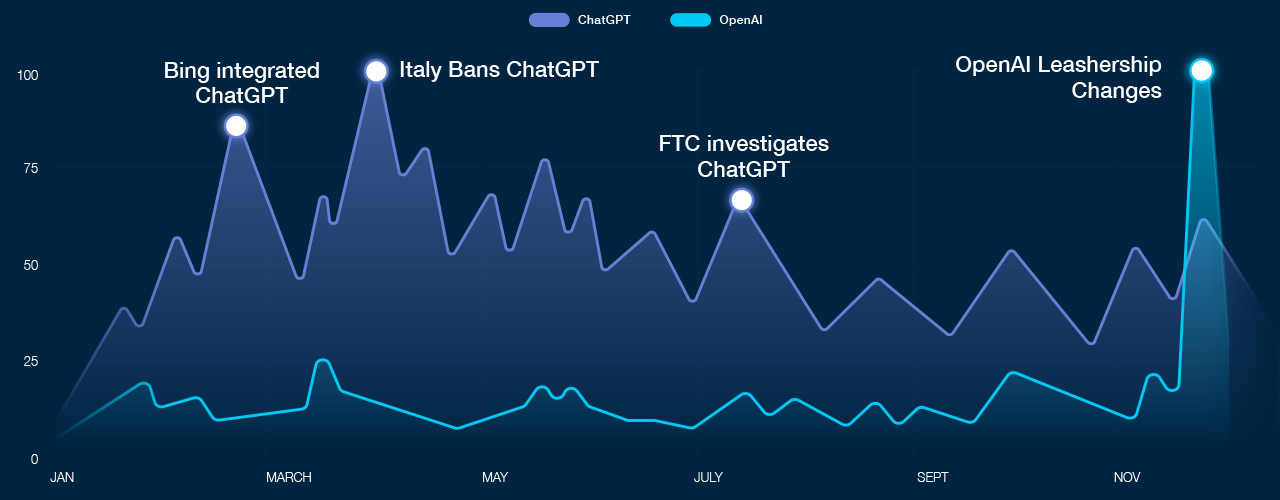 ChatGPT OpenAI

100
75
50
25
0

Bing integrated ChatGPT

Italy Bans ChatGPT

FTC investigates ChatGPT

OpenAI Leashership Changes

JAN MARCH MAY JULY SEPT NOV